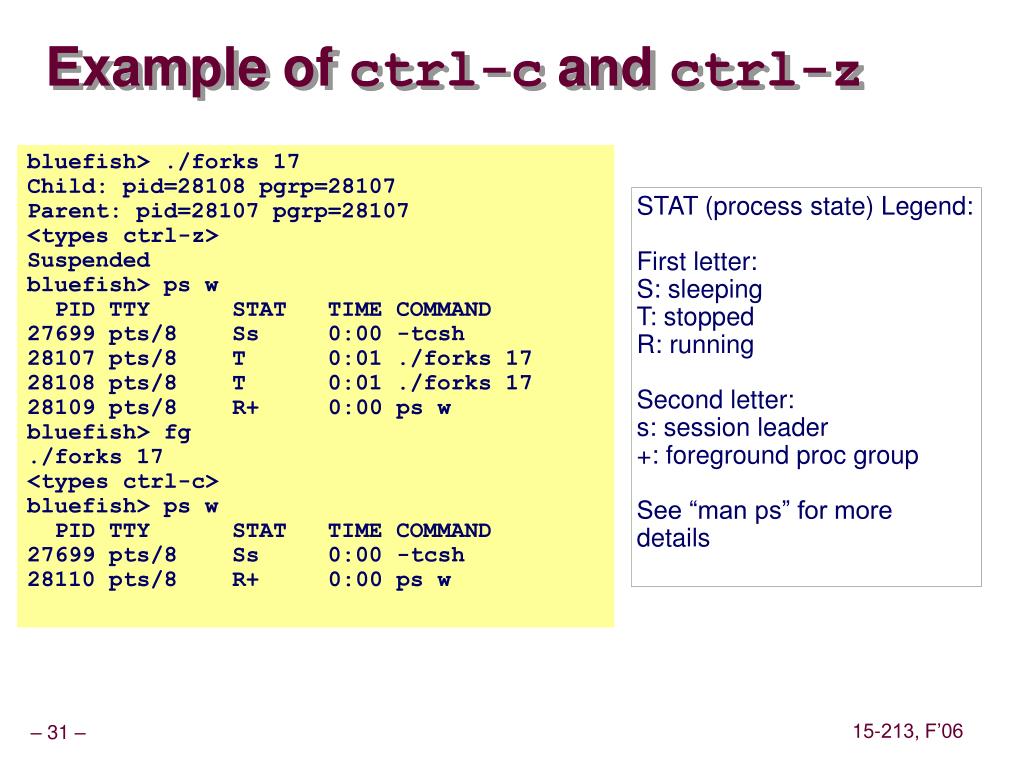 Example of ctrl-c and ctrl-z

bluefish> ./forks 17
Child: pid=28108 pgrp=28107
Parent: pid=28107 pgrp=28107
<types ctrl-z>
Suspended
bluefish> ps w
  PID TTY      STAT   TIME COMMAND
27699 pts/8    Ss     0:00 -tcsh
28107 pts/8    T      0:01 ./forks 17
28108 pts/8    T      0:01 ./forks 17
28109 pts/8    R+     0:00 ps w
bluefish> fg
./forks 17
<types ctrl-c>
bluefish> ps w
  PID TTY      STAT   TIME COMMAND
27699 pts/8    Ss     0:00 -tcsh
28110 pts/8    R+     0:00 ps w

STAT (process state) Legend:

First letter:
S: sleeping
T: stopped
R: running

Second letter:
s: session leader
+: foreground proc group

See “man ps” for more details

– 31 –

15-213, F’06